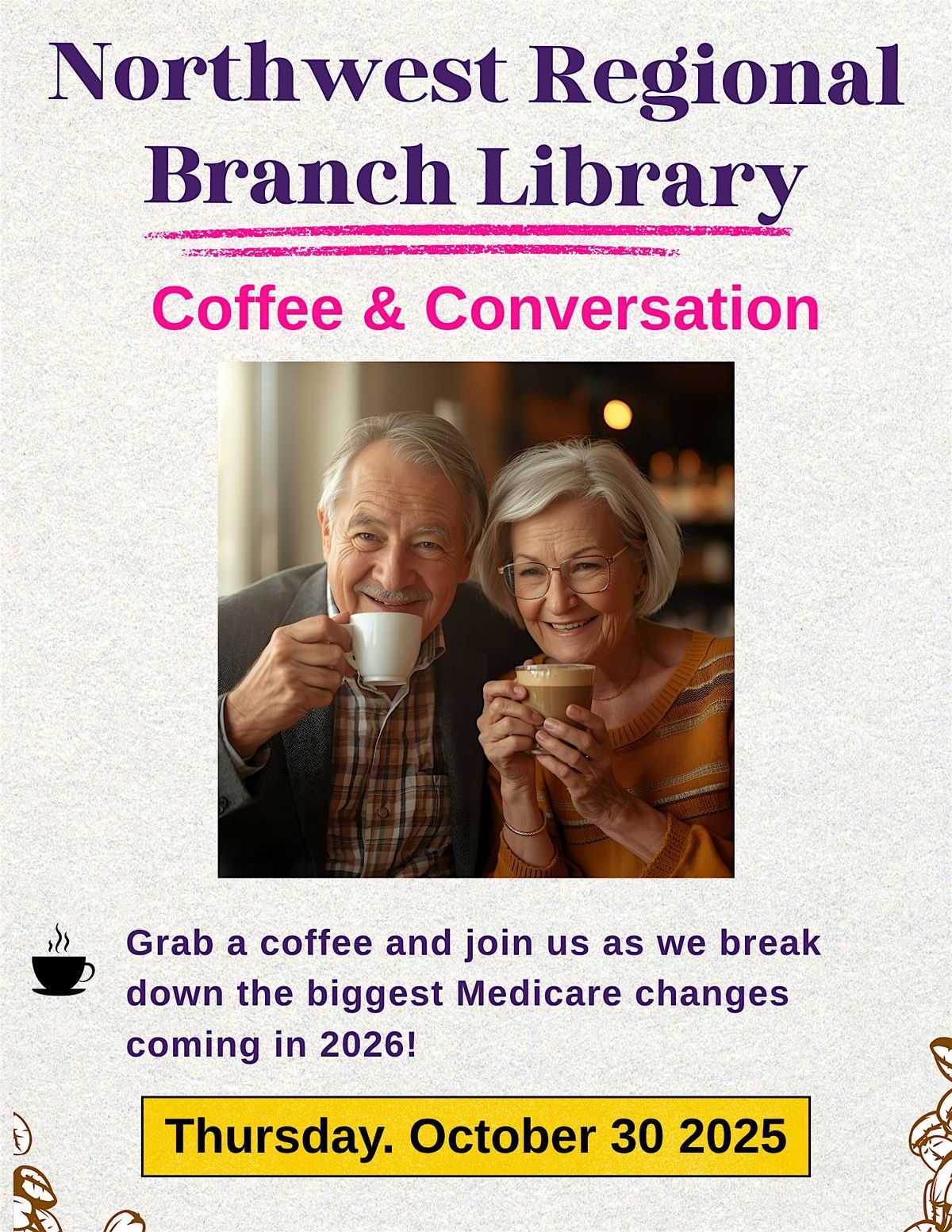 Northwest Regional Branch Library

Coffee & Conversation

Grab a coffee and join us as we break down the biggest Medicare changes coming in 2026!

Thursday. October 30 2025